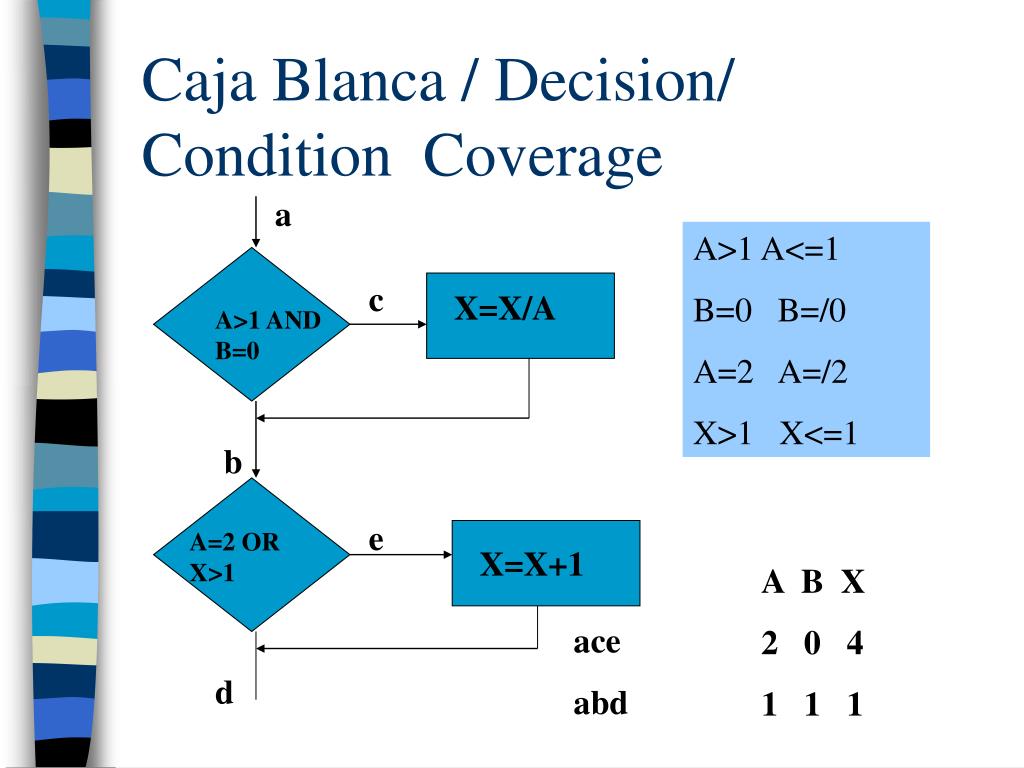 Caja Blanca / Decision/ Condition Coverage

a

A>1 AND B=0

c

X=X/A

b

A=2 OR X>1

e

X=X+1

d

A>1 A<=1

B=0 B=/0

A=2 A=/2

X>1 X<=1

| | A | B | X |
|---|---|---|---|
| ace | 2 | 0 | 4 |
| abd | 1 | 1 | 1 |